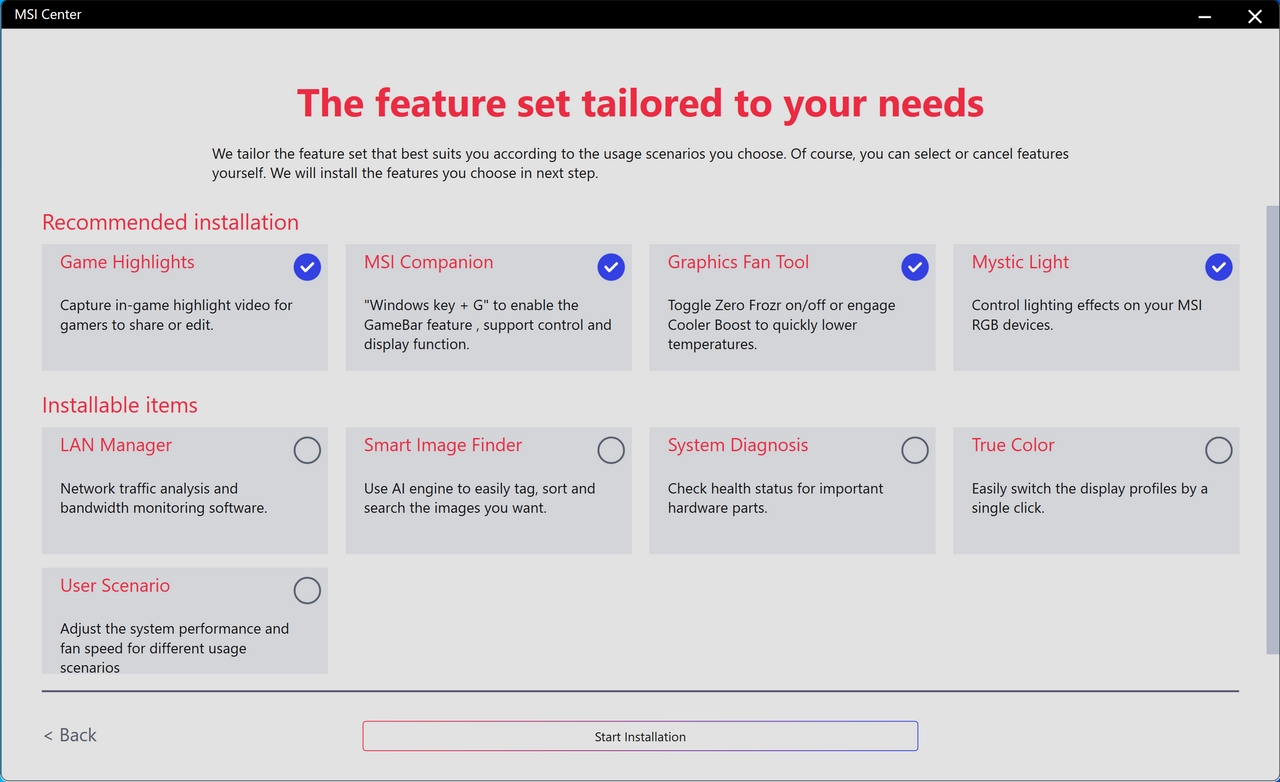 MSI Center

The feature set tailored to your needs

We tailor the feature set that best suits you according to the usage scenarios you choose. Of course, you can select or cancel features yourself. We will install the features you choose in next step.

Recommended installation

Game Highlights

Capture in-game highlight video for gamers to share or edit.

MSI Companion

"Windows key + G" to enable the GameBar feature , support control and display function.

Graphics Fan Tool

Toggle Zero Frozr on/off or engage Cooler Boost to quickly lower temperatures.

Mystic Light

Control lighting effects on your MSI RGB devices.

Installable items

LAN Manager

Network traffic analysis and bandwidth monitoring software.

Smart Image Finder

Use AI engine to easily tag, sort and search the images you want.

System Diagnosis

Check health status for important hardware parts.

True Color

Easily switch the display profiles by a single click.

User Scenario

Adjust the system performance and fan speed for different usage scenarios

< Back

Start Installation